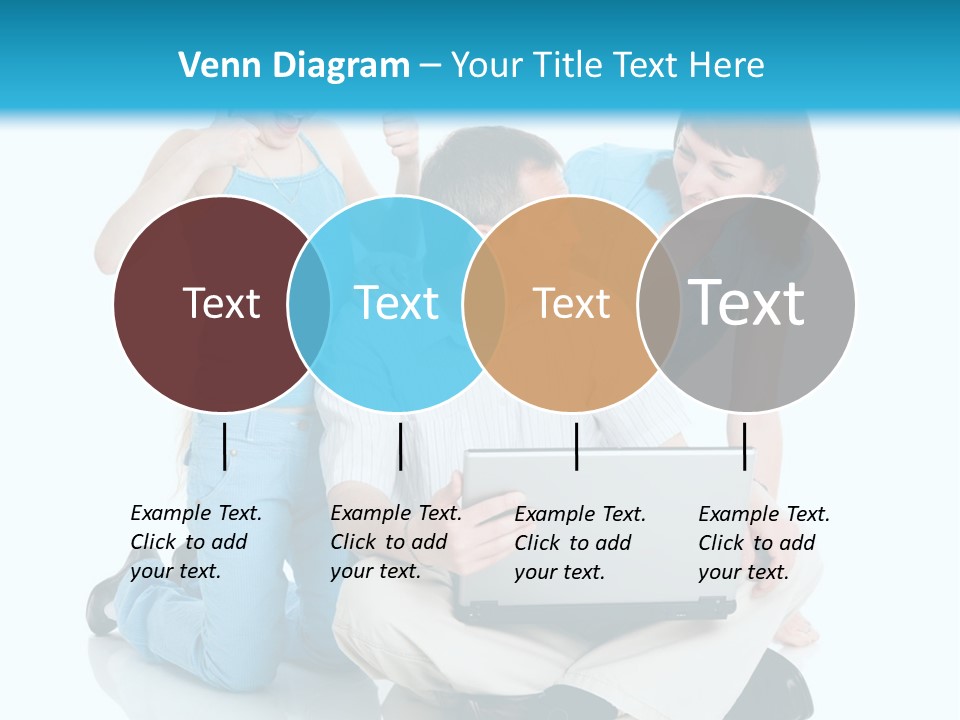 Venn Diagram – Your Title Text Here

Text

Text

Text

Text

Example Text. Click to add your text.

Example Text. Click to add your text.

Example Text. Click to add your text.

Example Text. Click to add your text.